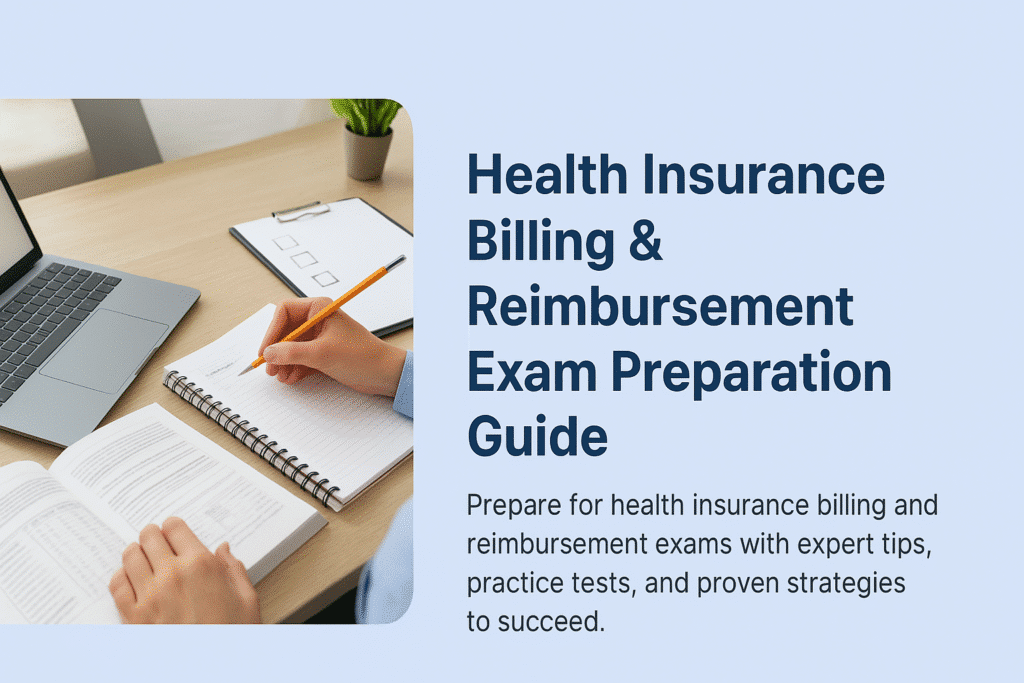 Health Insurance Billing & Reimbursement Exam Preparation Guide

Prepare for health insurance billing and reimbursement exams with expert tips, practice tests, and proven strategies to succeed.